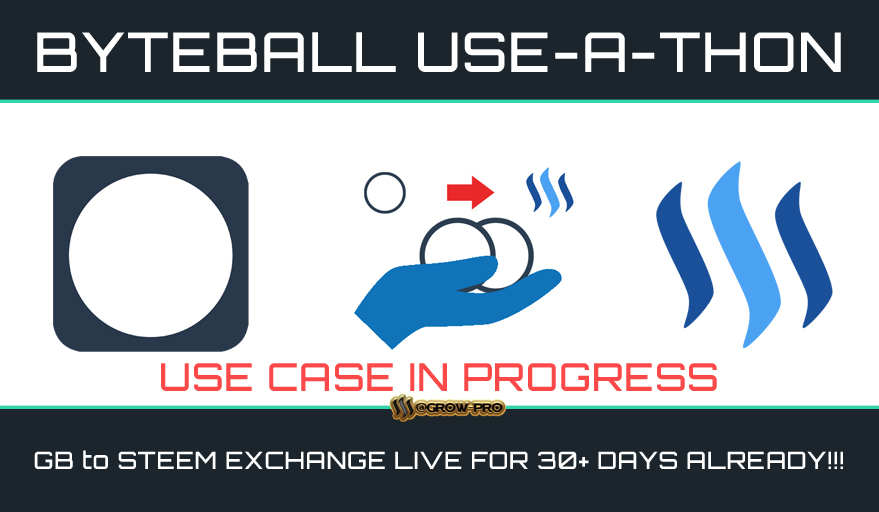 BYTEBALL USE-A-THON

USE CASE IN PROGRESS

@GROW-PRO

GB to STEEM EXCHANGE LIVE FOR 30+ DAYS ALREADY!!!